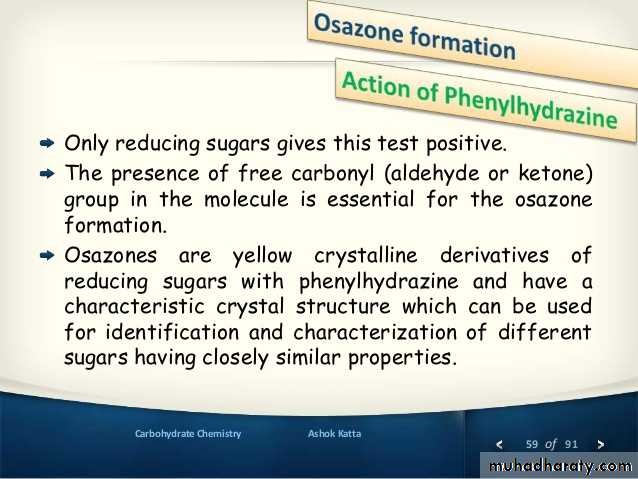 Osazone formation

Action of Phenylhydrazine

Only reducing sugars gives this test positive.

The presence of free carbonyl (aldehyde or ketone) group in the molecule is essential for the osazone formation.

Osazones are yellow crystalline derivatives of reducing sugars with phenylhydrazine and have a characteristic crystal structure which can be used for identification and characterization of different sugars having closely similar properties.

Carbohydrate Chemistry

Ashok Katta

< 59 of 91 >

muhadharaty.com